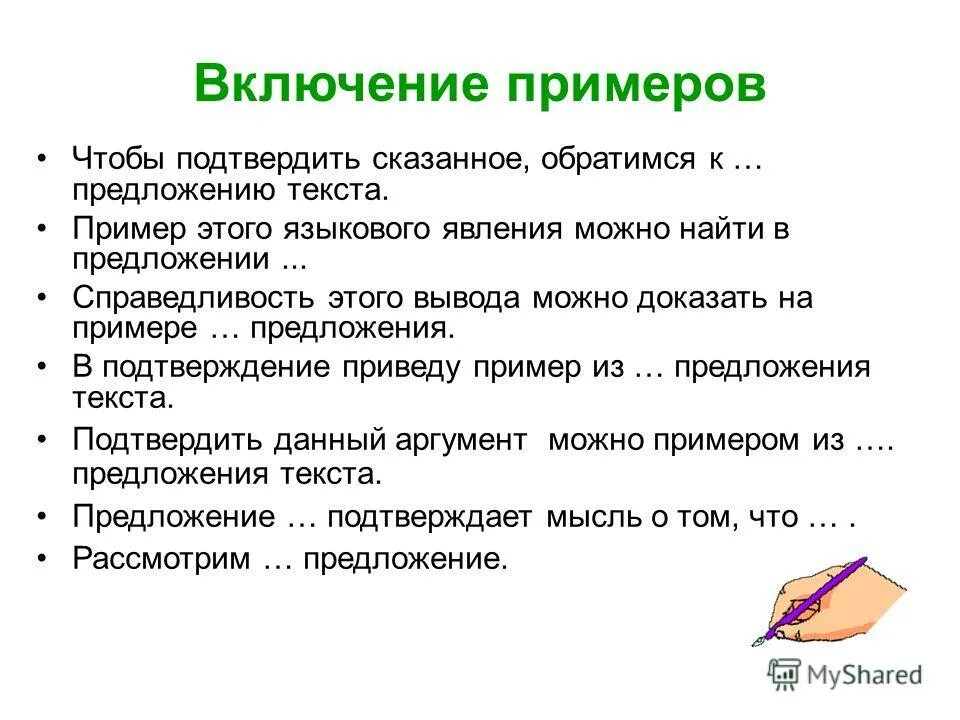 Включение примеров

• Чтобы подтвердить сказанное, обратимся к … предложению текста.
• Пример этого языкового явления можно найти в предложении ...
• Справедливость этого вывода можно доказать на примере … предложения.
• В подтверждение приведу пример из … предложения текста.
• Подтвердить данный аргумент  можно примером из …. предложения текста.
• Предложение … подтверждает мысль о том, что … .
• Рассмотрим … предложение.

MyShared